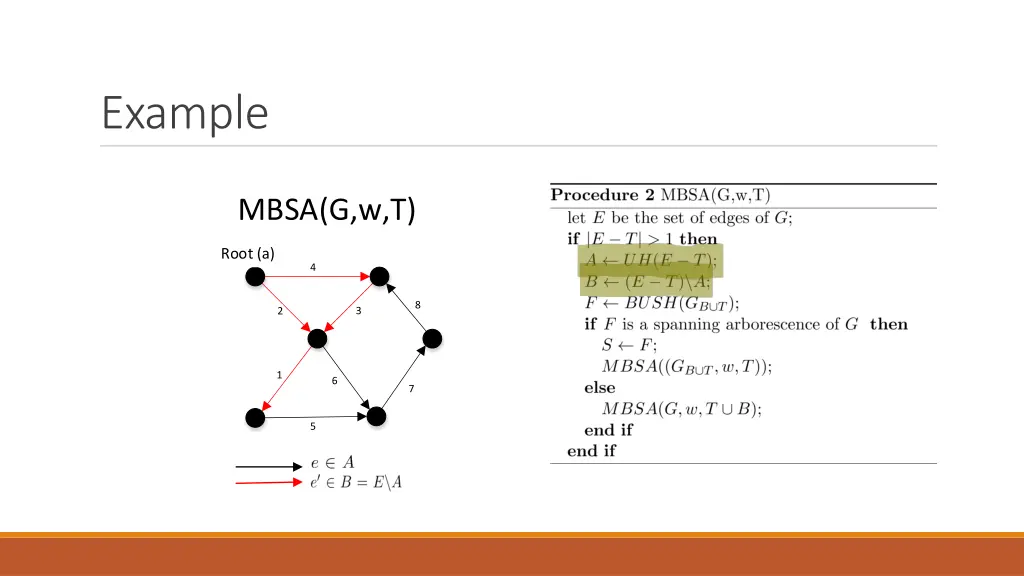 Example

MBSA(G,w,T)

Root (a)

4

8

2

3

1

6

7

5

$e \in A$

$e' \in B = E \backslash A$

**Procedure 2** MBSA(G,w,T)

let $E$ be the set of edges of $G$;

**if** $|E - T| > 1$ **then**

$A \leftarrow UH(E - T)$;

$B \leftarrow (E - T) \backslash A$;

$F \leftarrow BUSH(G_{B \cup T})$;

**if** $F$ is a spanning arborescence of $G$ **then**

$S \leftarrow F$;

$MBSA((G_{B \cup T}, w, T))$;

**else**

$MBSA(G, w, T \cup B)$;

**end if**

**end if**